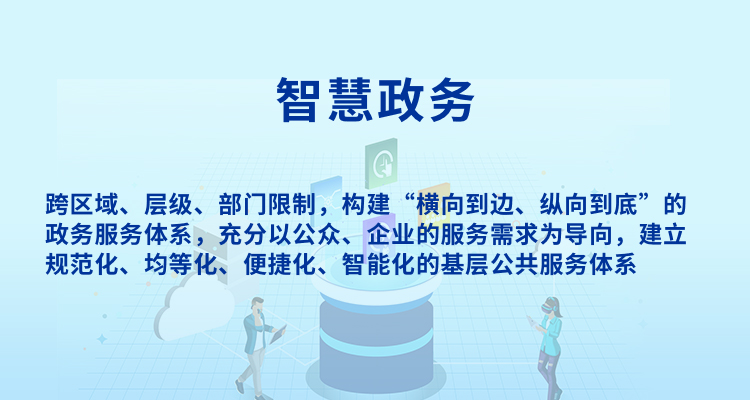 智慧政务

跨区域、层级、部门限制，构建“横向到边、纵向到底”的政务服务体系，充分以公众、企业的服务需求为导向，建立规范化、均等化、便捷化、智能化的基层公共服务体系